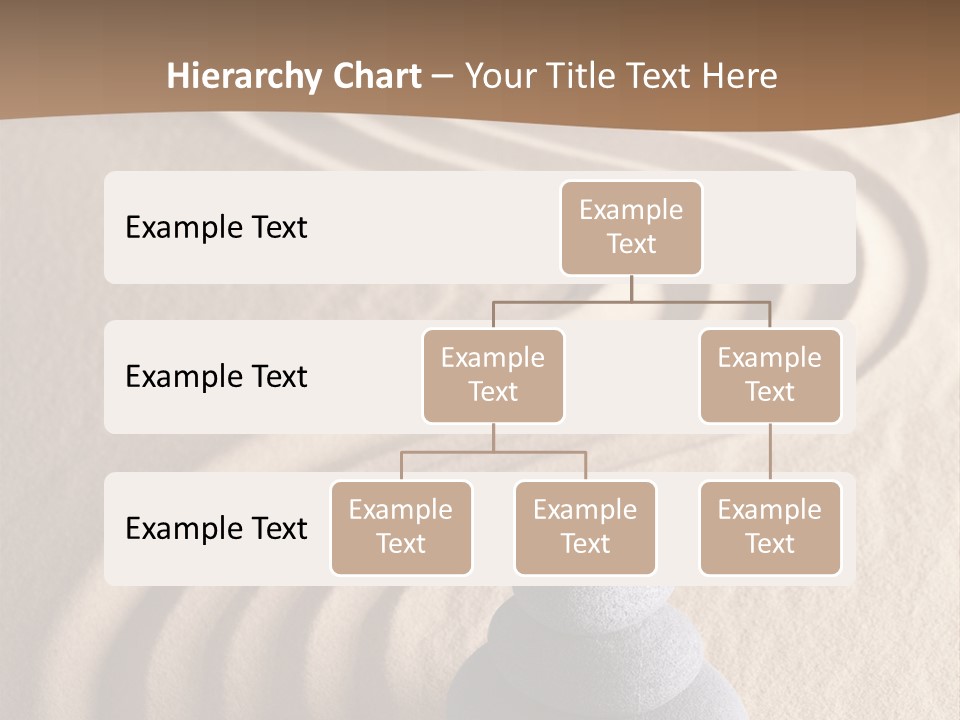 Hierarchy Chart – Your Title Text Here

Example Text

Example Text

Example Text

Example Text

Example Text

Example Text

Example Text

Example Text

Example Text